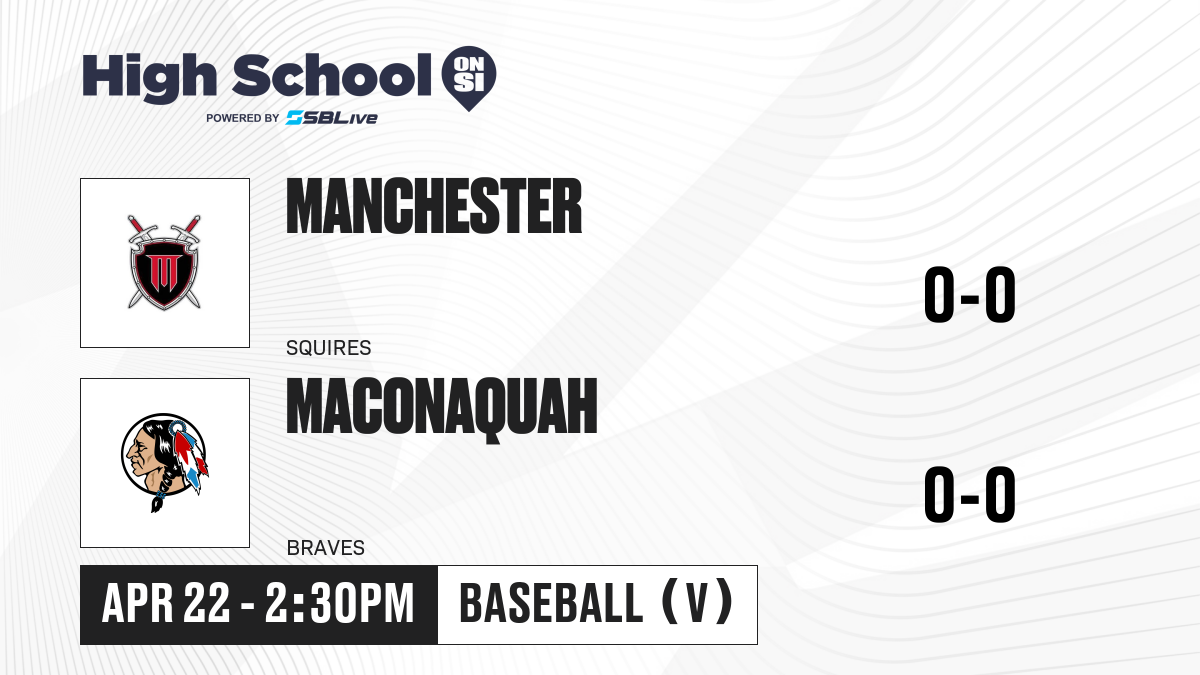 High School ON SI
POWERED BY SBLive

MANCHESTER
SQUIRES
0-0

MACONAQUAH
BRAVES
0-0

APR 22 - 2:30PM
BASEBALL (V)